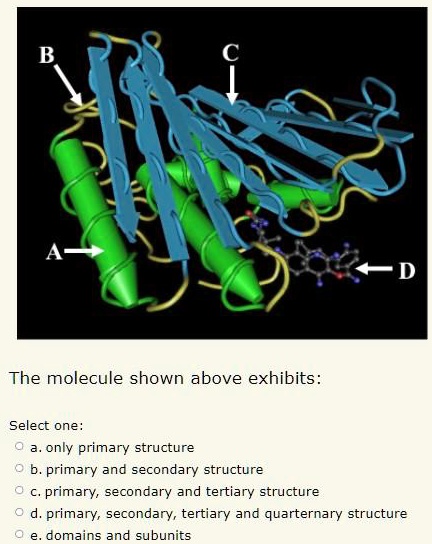 B

C

A

D

The molecule shown above exhibits:

Select one:
a. only primary structure
b. primary and secondary structure
c. primary, secondary and tertiary structure
d. primary, secondary, tertiary and quarternary structure
e. domains and subunits